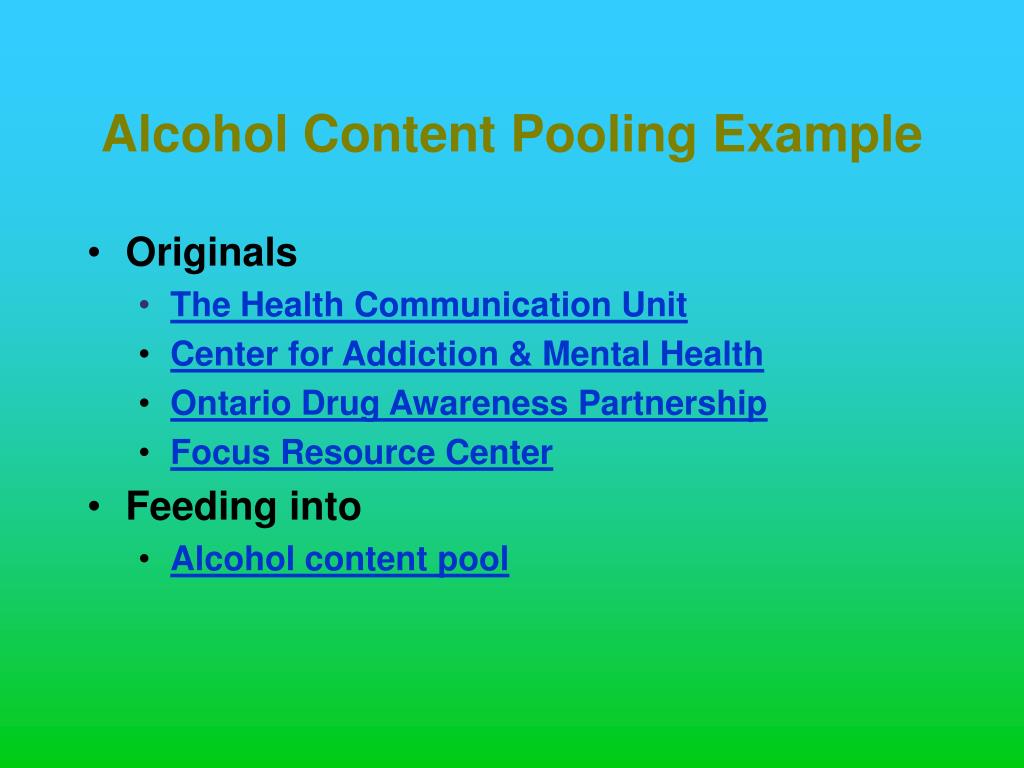 Alcohol Content Pooling Example

• Originals
  • The Health Communication Unit
  • Center for Addiction & Mental Health
  • Ontario Drug Awareness Partnership
  • Focus Resource Center
• Feeding into
  • Alcohol content pool